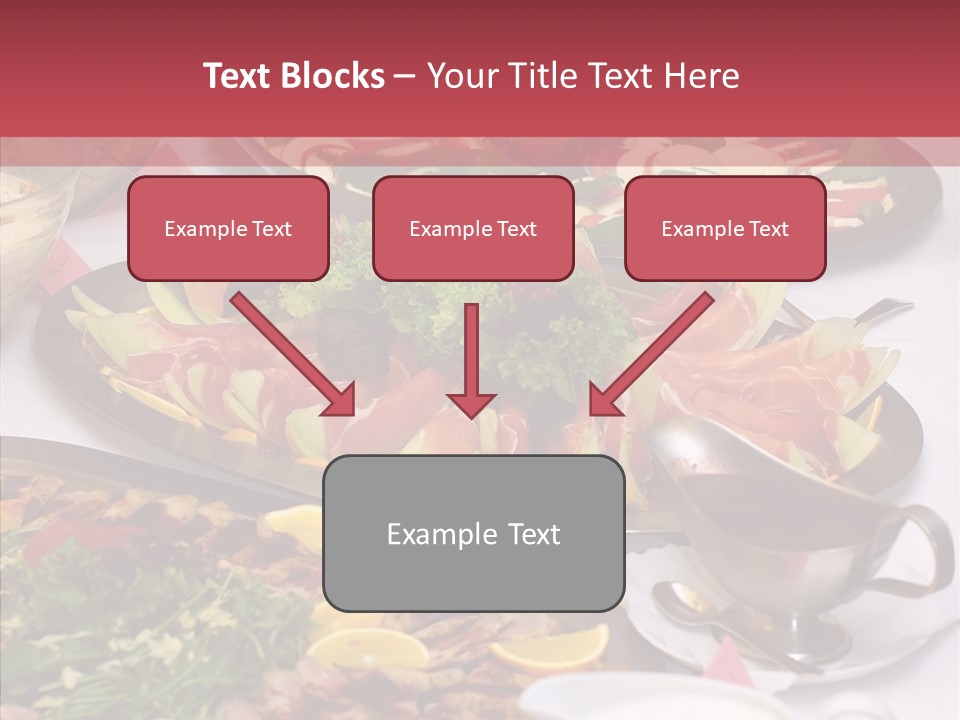 Text Blocks – Your Title Text Here

Example Text

Example Text

Example Text

Example Text